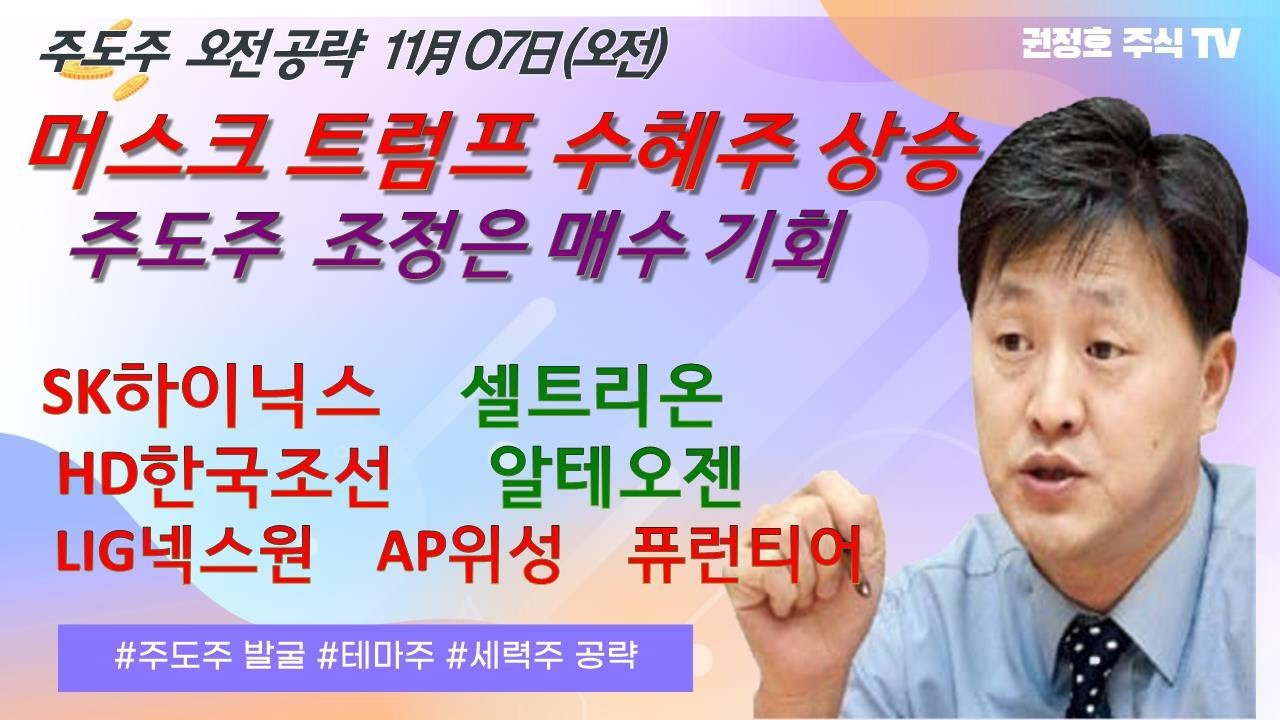 주도주 오전공략 11月 07日(오전)

권정호 주식 TV

머스크 트럼프 수혜주 상승

주도주 조정은 매수 기회

SK하이닉스 셀트리온

HD한국조선 알테오젠

LIG넥스원 AP위성 퓨런티어

#주도주 발굴 #테마주 #세력주 공략